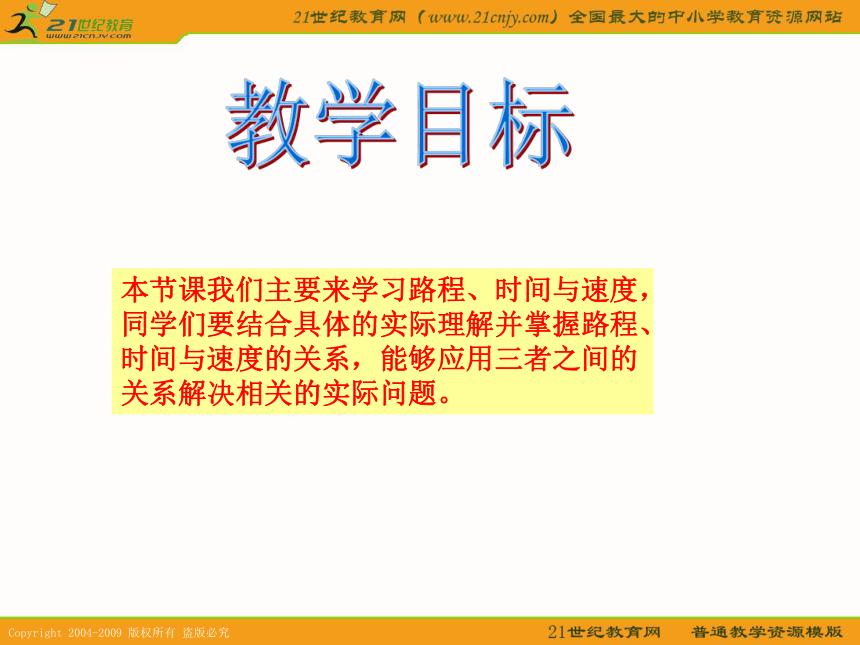 21世纪教育
www.21cnjy.com

21世纪教育网（www.21cnjy.com）全国最大的中小学教育资源网站

教学目标

本节课我们主要来学习路程、时间与速度，同学们要结合具体的实际理解并掌握路程、时间与速度的关系，能够应用三者之间的关系解决相关的实际问题。

Copyright 2004-2009 版权所有 盗版必究

21世纪教育网　普通教学资源模版